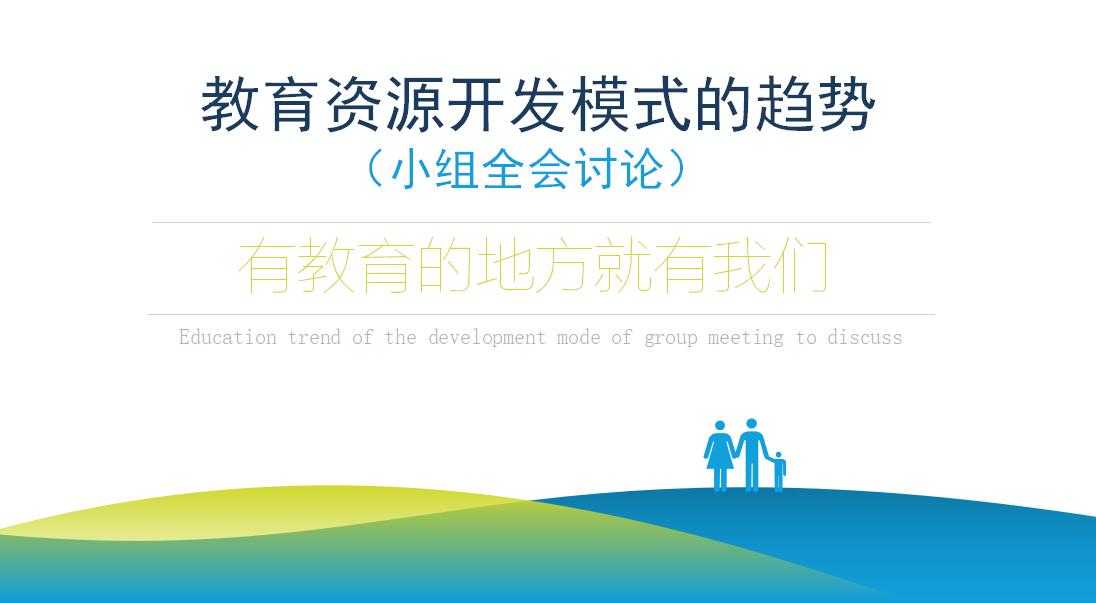 教育资源开发模式的趋势
（小组全会讨论）

有教育的地方就有我们

Education trend of the development mode of group meeting to discuss